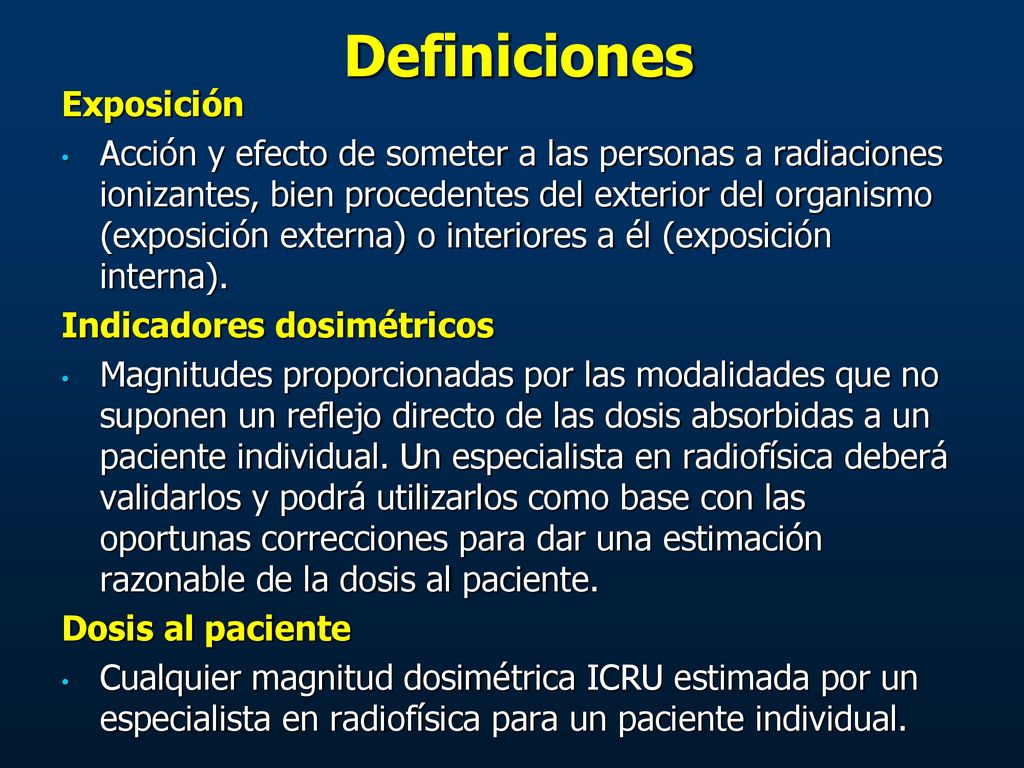 Definiciones

Exposición

• Acción y efecto de someter a las personas a radiaciones ionizantes, bien procedentes del exterior del organismo (exposición externa) o interiores a él (exposición interna).

Indicadores dosimétricos

• Magnitudes proporcionadas por las modalidades que no suponen un reflejo directo de las dosis absorbidas a un paciente individual. Un especialista en radiofísica deberá validarlos y podrá utilizarlos como base con las oportunas correcciones para dar una estimación razonable de la dosis al paciente.

Dosis al paciente

• Cualquier magnitud dosimétrica ICRU estimada por un especialista en radiofísica para un paciente individual.